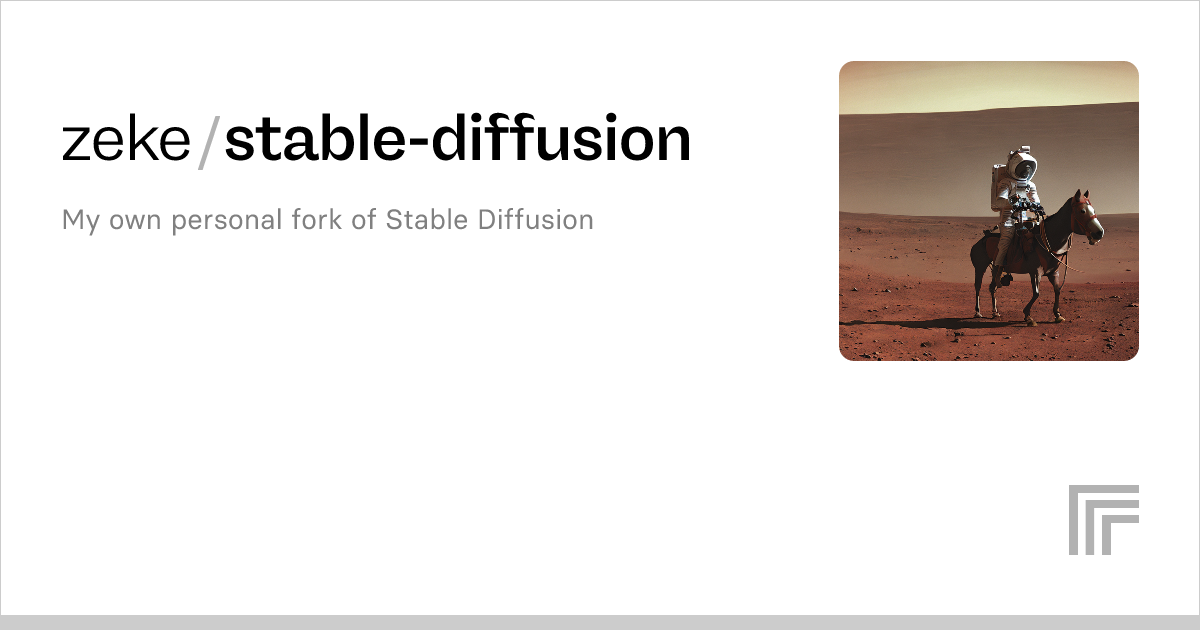 zeke/stable-diffusion

My own personal fork of Stable Diffusion